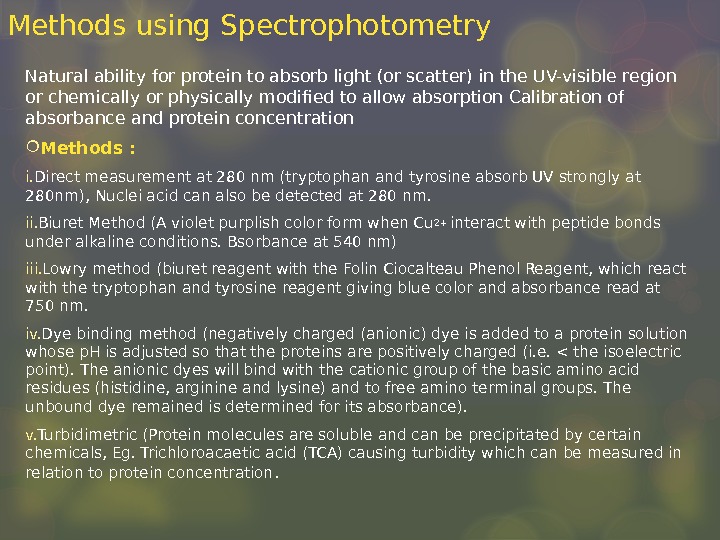 Methods using Spectrophotometry

Natural ability for protein to absorb light (or scatter) in the UV-visible region or chemically or physically modified to allow absorption Calibration of absorbance and protein concentration

Methods :

i.Direct measurement at 280 nm (tryptophan and tyrosine absorb UV strongly at 280nm), Nuclei acid can also be detected at 280 nm.

ii.Biuret Method (A violet purplish color form when $Cu^{2+}$ interact with peptide bonds under alkaline conditions. Bsorbance at 540 nm)

iii.Lowry method (biuret reagent with the Folin Ciocalteau Phenol Reagent, which react with the tryptophan and tyrosine reagent giving blue color and absorbance read at 750 nm.

iv.Dye binding method (negatively charged (anionic) dye is added to a protein solution whose pH is adjusted so that the proteins are positively charged (i.e. < the isoelectric point). The anionic dyes will bind with the cationic group of the basic amino acid residues (histidine, arginine and lysine) and to free amino terminal groups. The unbound dye remained is determined for its absorbance).

v.Turbidimetric (Protein molecules are soluble and can be precipitated by certain chemicals, Eg. Trichloroacaetic acid (TCA) causing turbidity which can be measured in relation to protein concentration.